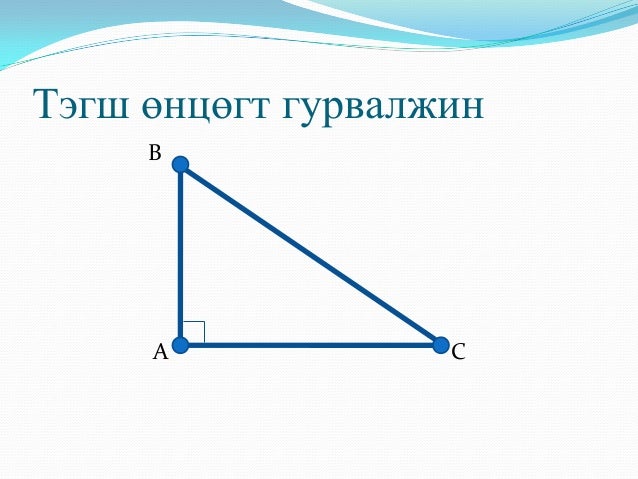 Тэгш өнцөгт гурвалжин

B

A

C